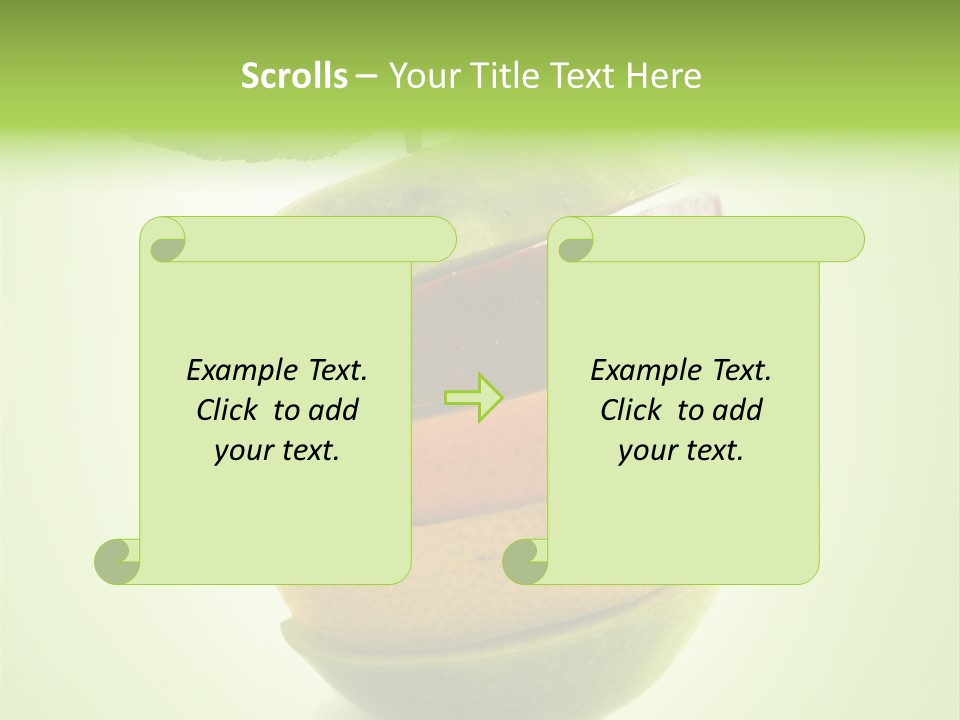 Scrolls – Your Title Text Here

Example Text. Click to add your text.

Example Text. Click to add your text.